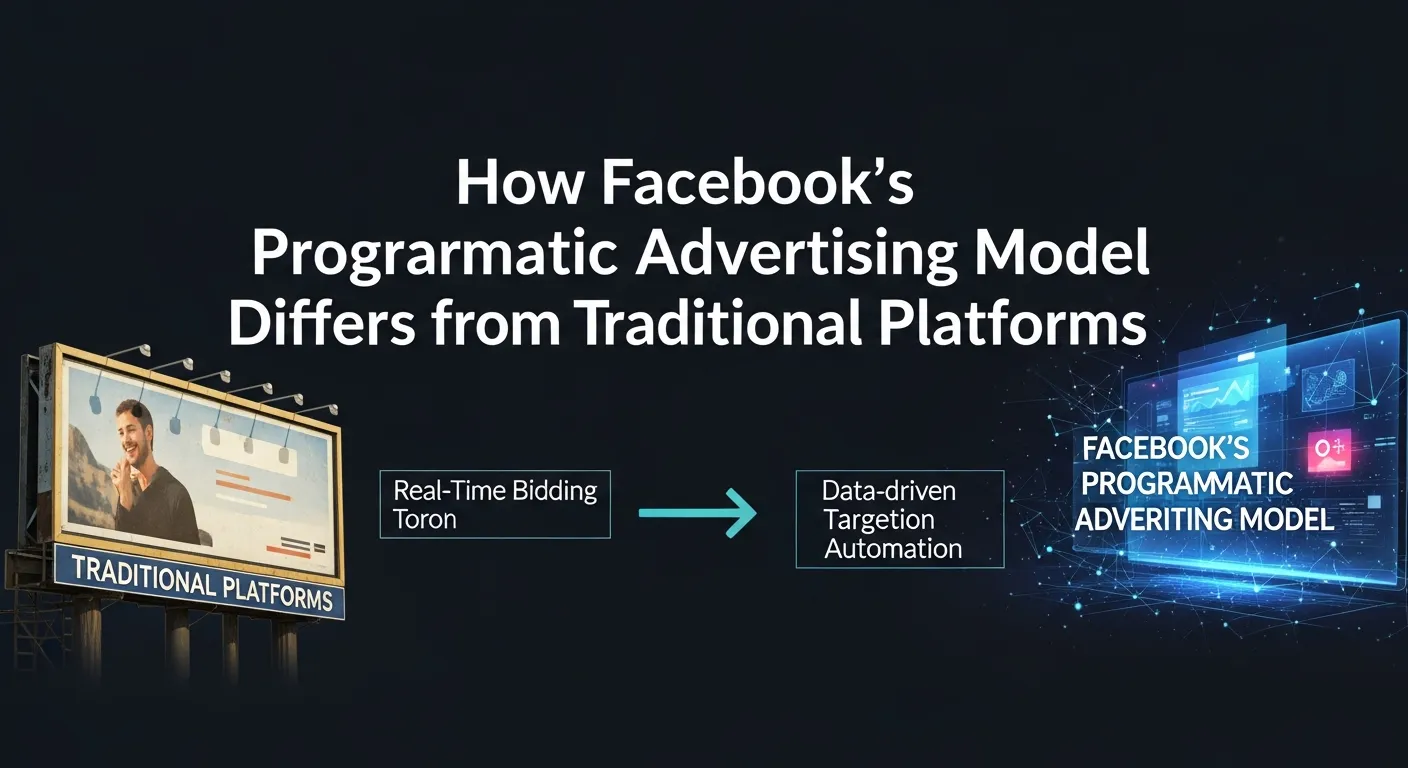 How Facebook's
Prograrmatic Advertising Model
Differs from Traditional Platforms

TRADITIONAL PLATFORMS

Real-Time Bidding
Toron

Data-driven
Targetion
Automation

FACEBOOK'S
PROGRAMMATIC
ADVERITING MODEL